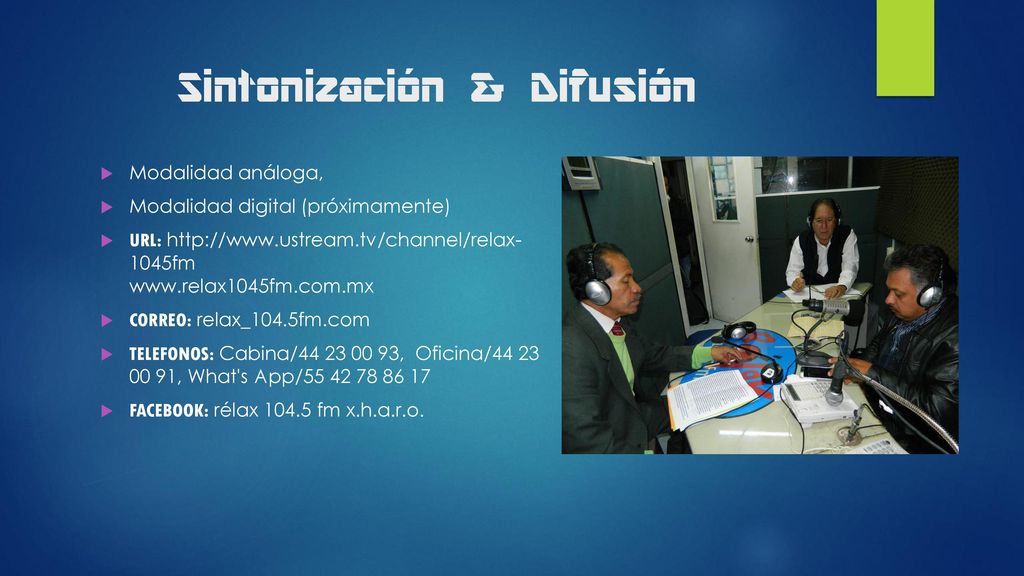 Sintonización & Difusión

Modalidad análoga,

Modalidad digital (próximamente)

URL: http://www.ustream.tv/channel/relax-1045fm www.relax1045fm.com.mx

CORREO: relax_104.5fm.com

TELEFONOS: Cabina/44 23 00 93, Oficina/44 23 00 91, What's App/55 42 78 86 17

FACEBOOK: rélax 104.5 fm x.h.a.r.o.